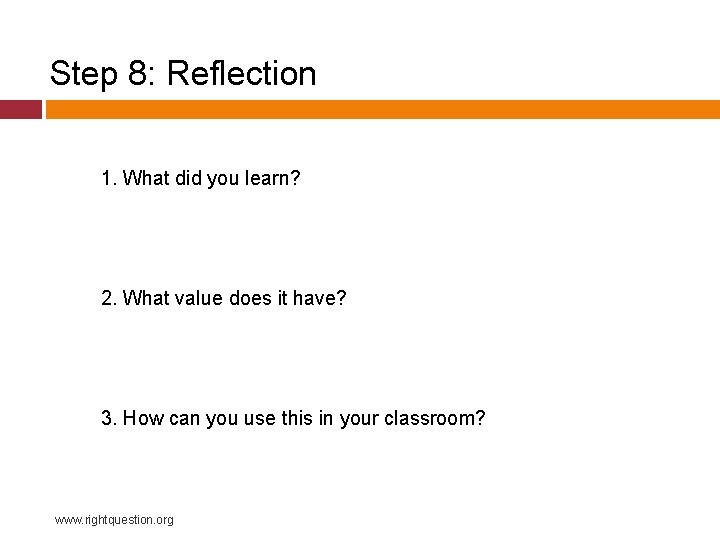 Step 8: Reflection

1. What did you learn?

2. What value does it have?

3. How can you use this in your classroom?

www.rightquestion.org